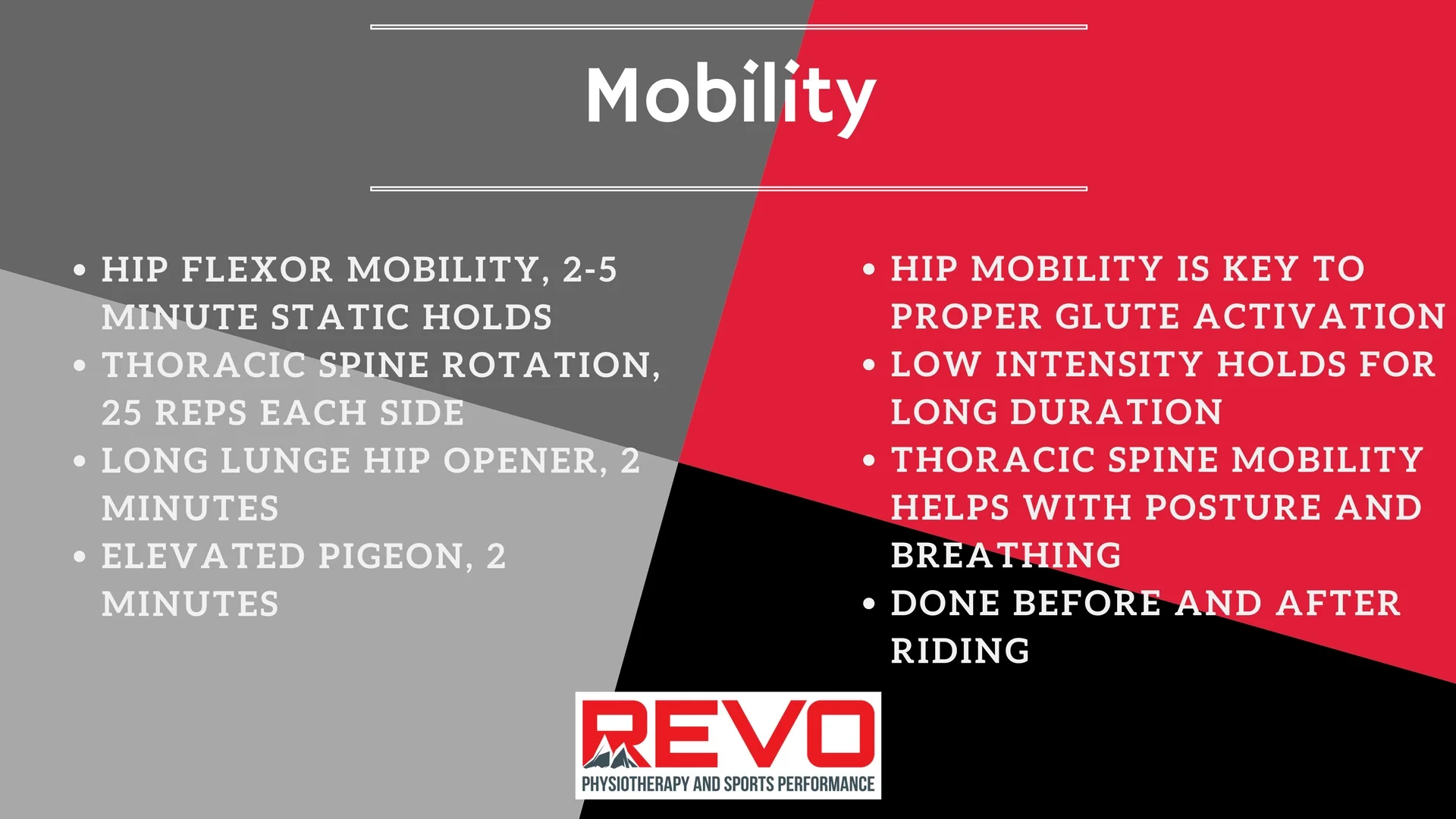 Mobility

• HIP FLEXOR MOBILITY, 2-5 MINUTE STATIC HOLDS
• THORACIC SPINE ROTATION, 25 REPS EACH SIDE
• LONG LUNGE HIP OPENER, 2 MINUTES
• ELEVATED PIGEON, 2 MINUTES

• HIP MOBILITY IS KEY TO PROPER GLUTE ACTIVATION
• LOW INTENSITY HOLDS FOR LONG DURATION
• THORACIC SPINE MOBILITY HELPS WITH POSTURE AND BREATHING
• DONE BEFORE AND AFTER RIDING

REVO
PHYSIOTHERAPY AND SPORTS PERFORMANCE